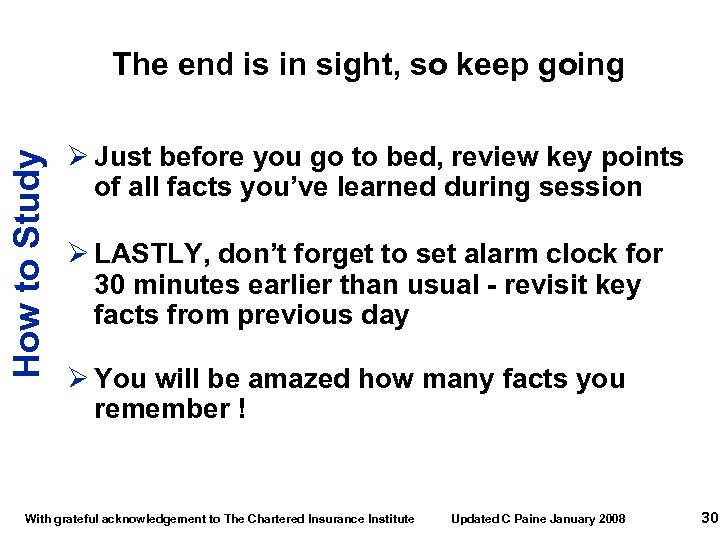 The end is in sight, so keep going

How to Study

➢ Just before you go to bed, review key points of all facts you've learned during session

➢ LASTLY, don't forget to set alarm clock for 30 minutes earlier than usual - revisit key facts from previous day

➢ You will be amazed how many facts you remember !

With grateful acknowledgement to The Chartered Insurance Institute Updated C Paine January 2008 30